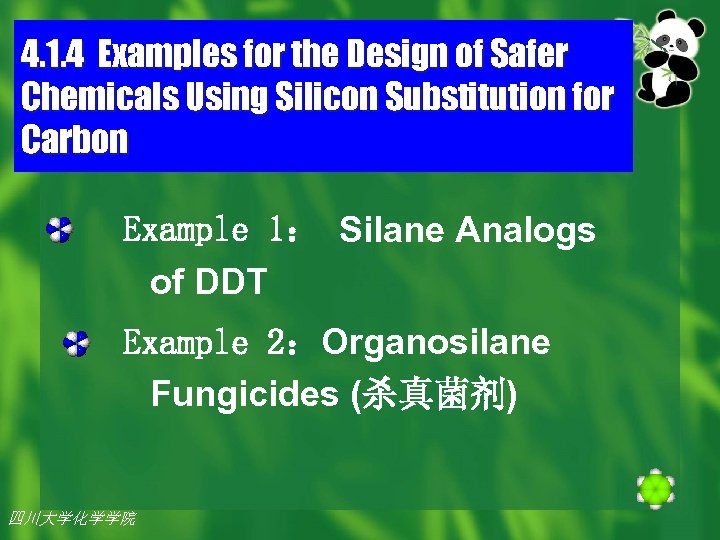 4.1.4 Examples for the Design of Safer Chemicals Using Silicon Substitution for Carbon

Example 1： Silane Analogs of DDT

Example 2：Organosilane Fungicides (杀真菌剂)

四川大学化学学院